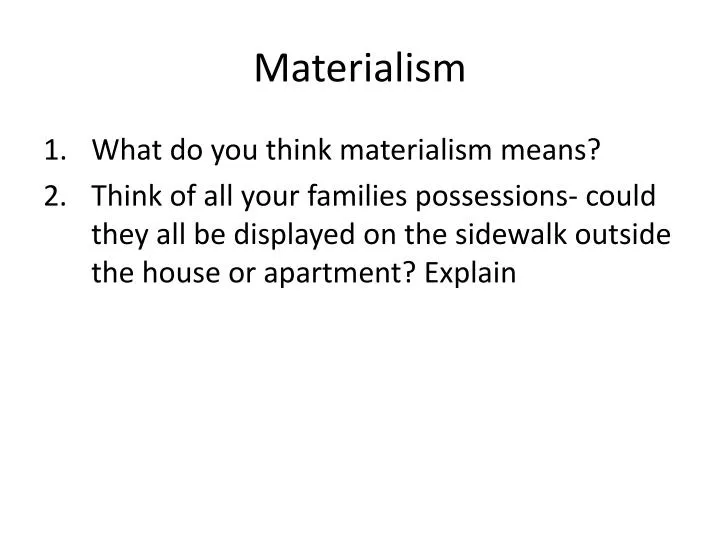 Materialism

1. What do you think materialism means?
2. Think of all your families possessions- could they all be displayed on the sidewalk outside the house or apartment? Explain